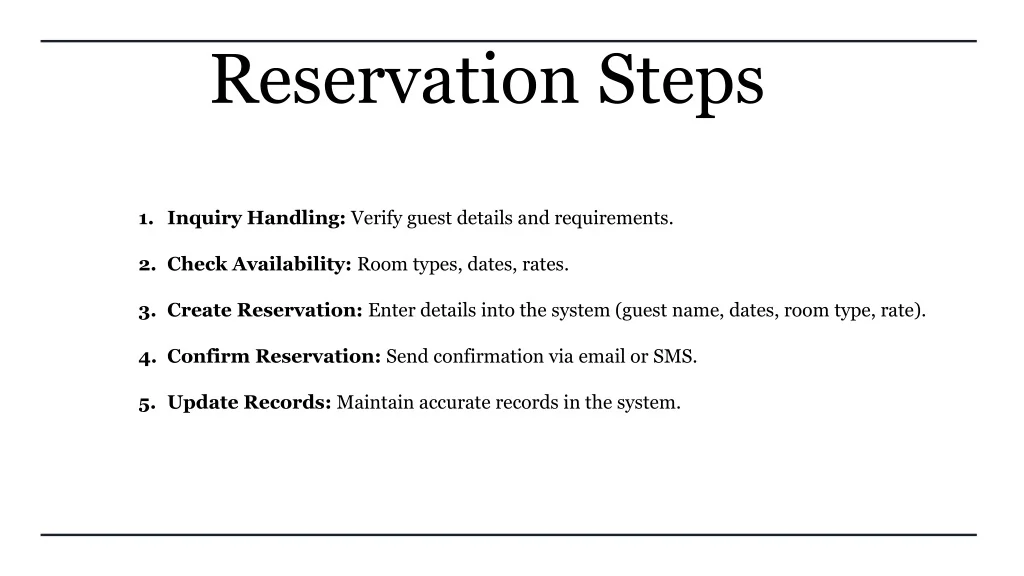 Reservation Steps

1. Inquiry Handling: Verify guest details and requirements.

2. Check Availability: Room types, dates, rates.

3. Create Reservation: Enter details into the system (guest name, dates, room type, rate).

4. Confirm Reservation: Send confirmation via email or SMS.

5. Update Records: Maintain accurate records in the system.